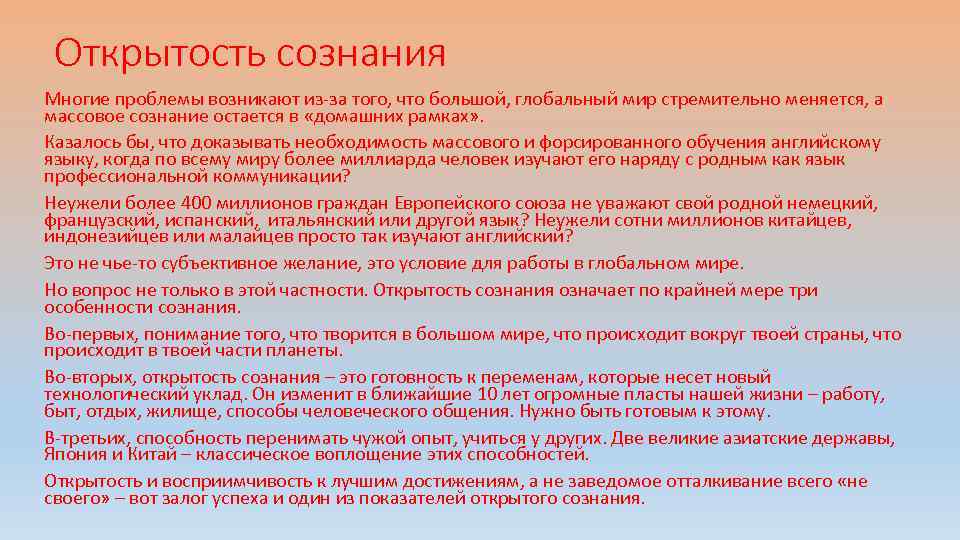 Открытость сознания

Многие проблемы возникают из-за того, что большой, глобальный мир стремительно меняется, а массовое сознание остается в «домашних рамках».

Казалось бы, что доказывать необходимость массового и форсированного обучения английскому языку, когда по всему миру более миллиарда человек изучают его наряду с родным как язык профессиональной коммуникации?

Неужели более 400 миллионов граждан Европейского союза не уважают свой родной немецкий, французский, испанский, итальянский или другой язык? Неужели сотни миллионов китайцев, индонезийцев или малайцев просто так изучают английский?

Это не чье-то субъективное желание, это условие для работы в глобальном мире.

Но вопрос не только в этой частности. Открытость сознания означает по крайней мере три особенности сознания.

Во-первых, понимание того, что творится в большом мире, что происходит вокруг твоей страны, что происходит в твоей части планеты.

Во-вторых, открытость сознания – это готовность к переменам, которые несет новый технологический уклад. Он изменит в ближайшие 10 лет огромные пласты нашей жизни – работу, быт, отдых, жилище, способы человеческого общения. Нужно быть готовым к этому.

В-третьих, способность перенимать чужой опыт, учиться у других. Две великие азиатские державы, Япония и Китай – классическое воплощение этих способностей.

Открытость и восприимчивость к лучшим достижениям, а не заведомое отталкивание всего «не своего» – вот залог успеха и один из показателей открытого сознания.